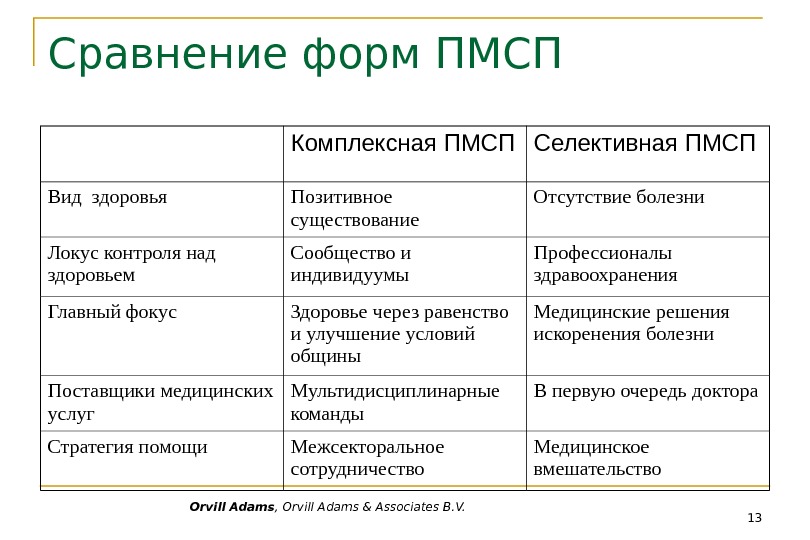 Сравнение форм ПМСП

| | Комплексная ПМСП | Селективная ПМСП |
|---|---|---|
| Вид здоровья | Позитивное существование | Отсутствие болезни |
| Локус контроля над здоровьем | Сообщество и индивидуумы | Профессионалы здравоохранения |
| Главный фокус | Здоровье через равенство и улучшение условий общины | Медицинские решения искоренения болезни |
| Поставщики медицинских услуг | Мультидисциплинарные команды | В первую очередь доктора |
| Стратегия помощи | Межсекторальное сотрудничество | Медицинское вмешательство |

Orvill Adams, Orvill Adams & Associates B.V.

13